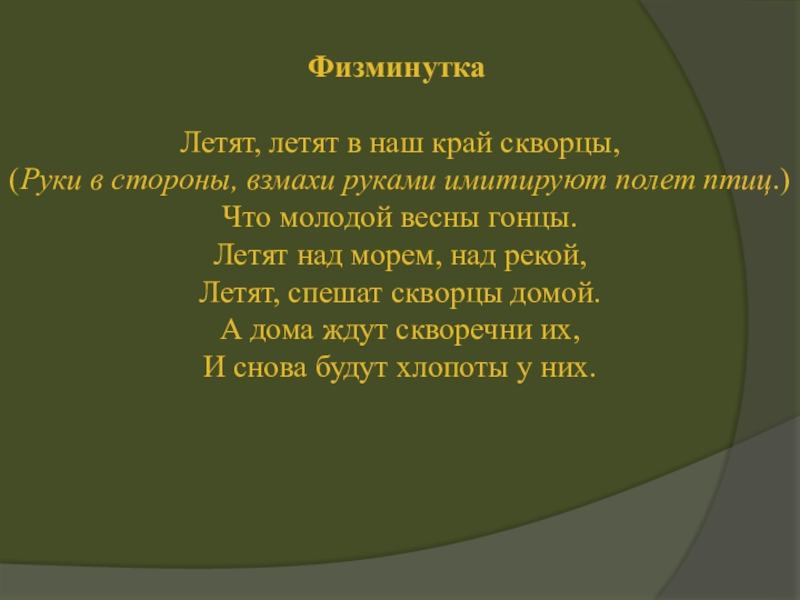 Физминутка

Летят, летят в наш край скворцы,
(Руки в стороны, взмахи руками имитируют полет птиц.)
Что молодой весны гонцы.
Летят над морем, над рекой,
Летят, спешат скворцы домой.
А дома ждут скворечни их,
И снова будут хлопоты у них.